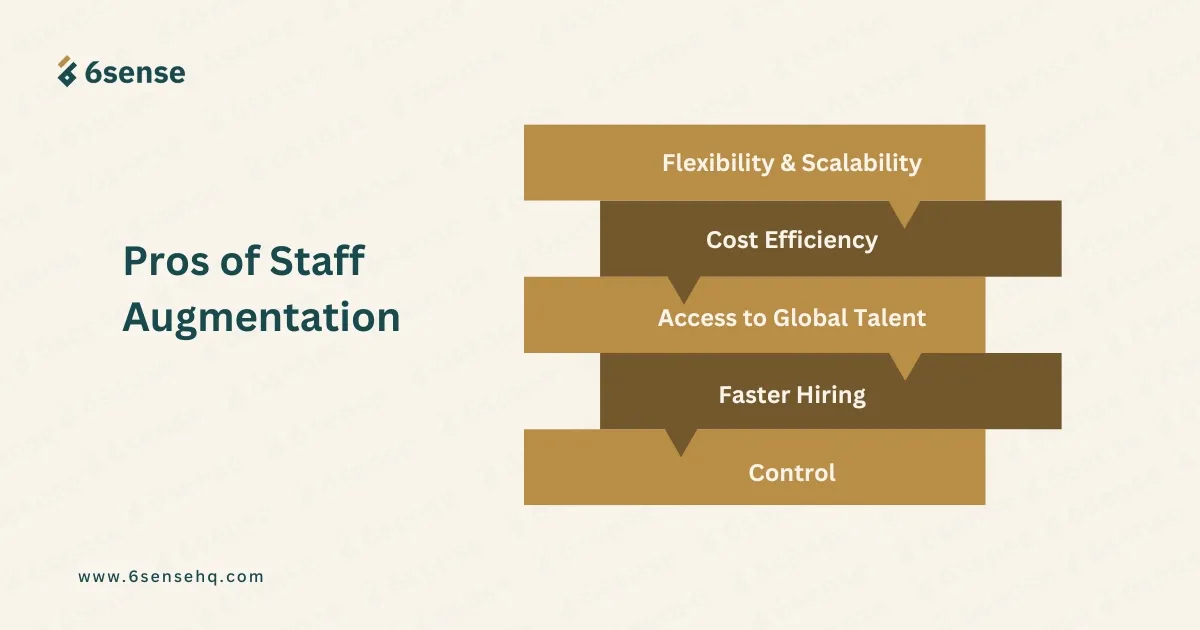 6sense

Pros of Staff Augmentation

Flexibility & Scalability

Cost Efficiency

Access to Global Talent

Faster Hiring

Control

www.6sensehq.com